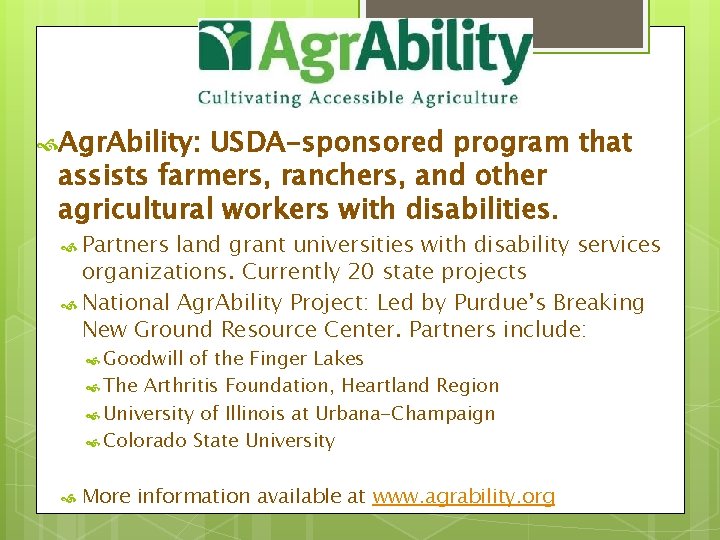 AgrAbility
Cultivating Accessible Agriculture

AgrAbility: USDA-sponsored program that assists farmers, ranchers, and other agricultural workers with disabilities.

Partners land grant universities with disability services organizations. Currently 20 state projects

National AgrAbility Project: Led by Purdue's Breaking New Ground Resource Center. Partners include:

Goodwill of the Finger Lakes

The Arthritis Foundation, Heartland Region

University of Illinois at Urbana-Champaign

Colorado State University

More information available at www.agrability.org